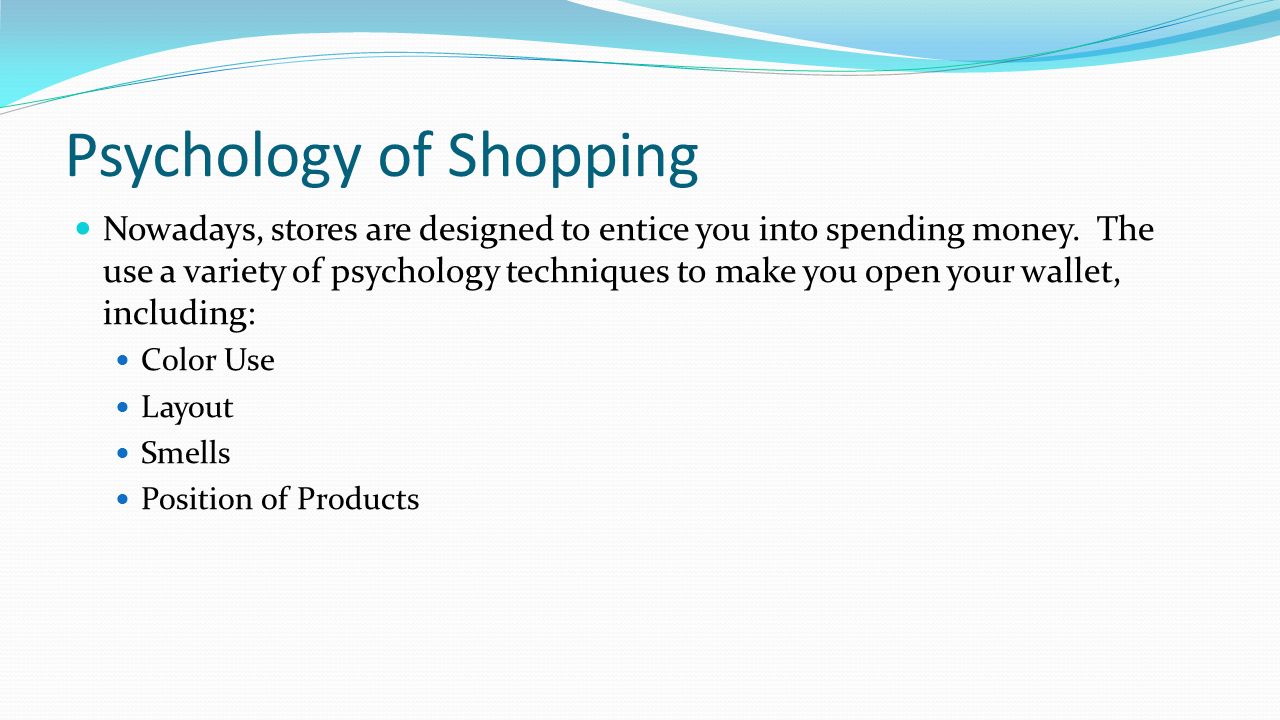 Psychology of Shopping

Nowadays, stores are designed to entice you into spending money. The use a variety of psychology techniques to make you open your wallet, including:

Color Use

Layout

Smells

Position of Products